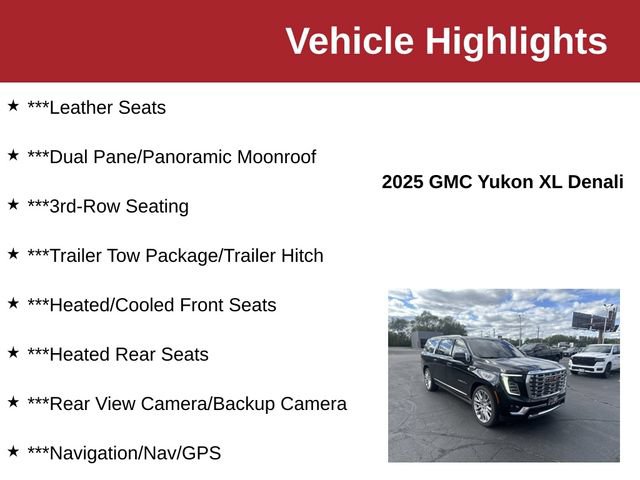 Vehicle Highlights

★ ***Leather Seats

★ ***Dual Pane/Panoramic Moonroof

★ ***3rd-Row Seating

★ ***Trailer Tow Package/Trailer Hitch

★ ***Heated/Cooled Front Seats

★ ***Heated Rear Seats

★ ***Rear View Camera/Backup Camera

★ ***Navigation/Nav/GPS

2025 GMC Yukon XL Denali